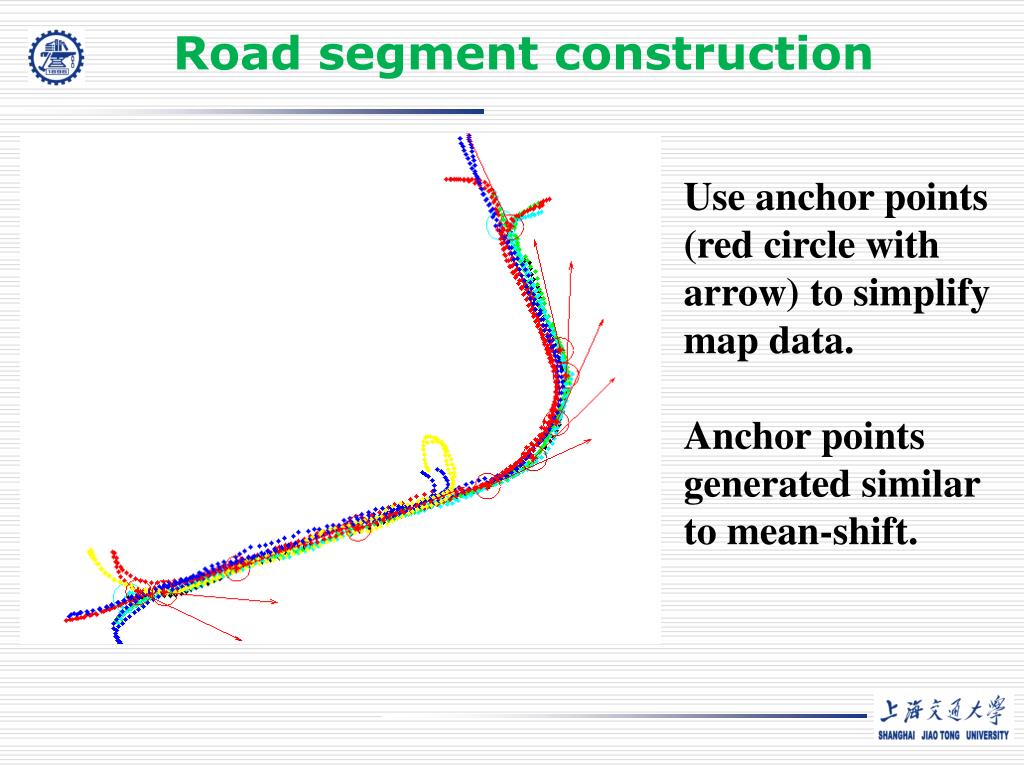 Road segment construction

Use anchor points (red circle with arrow) to simplify map data.

Anchor points generated similar to mean-shift.

上海交通大学
SHANGHAI JIAO TONG UNIVERSITY